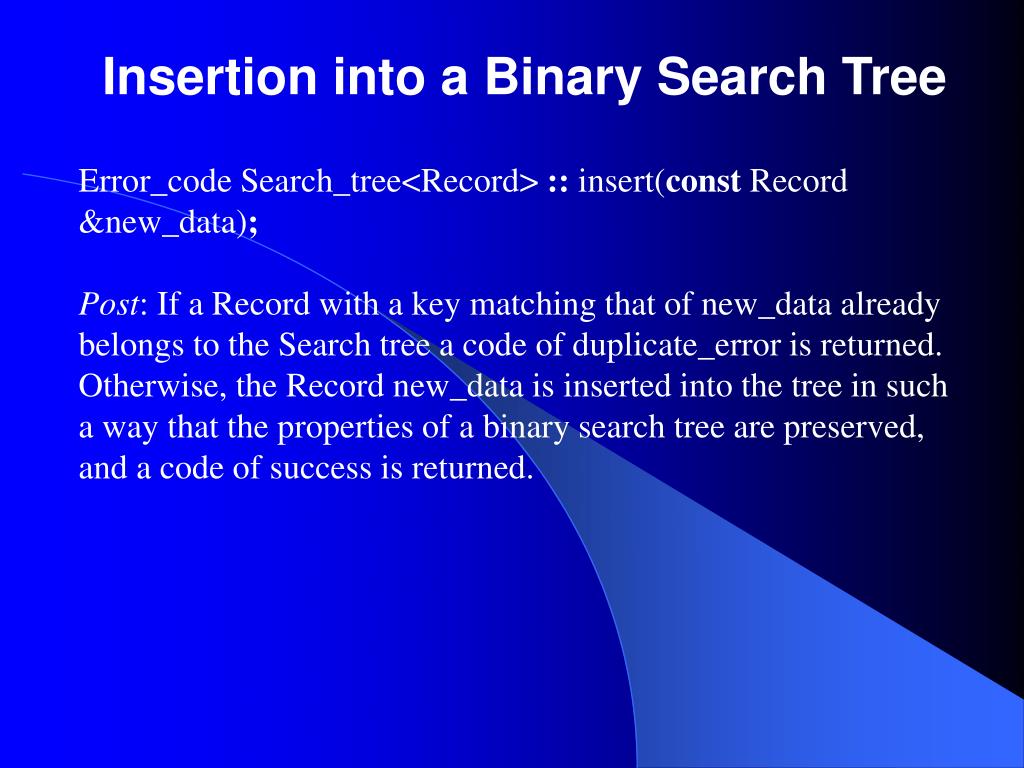 Insertion into a Binary Search Tree

Error_code Search_tree<Record> :: insert(const Record &new_data);

Post: If a Record with a key matching that of new_data already belongs to the Search tree a code of duplicate_error is returned. Otherwise, the Record new_data is inserted into the tree in such a way that the properties of a binary search tree are preserved, and a code of success is returned.